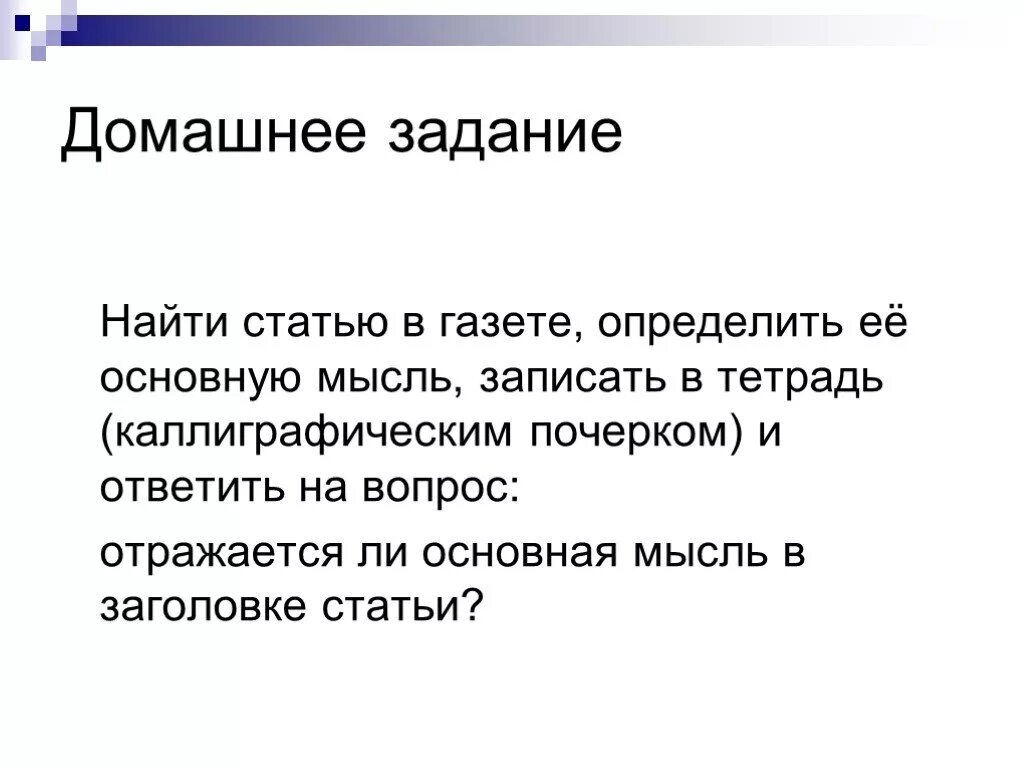 Домашнее задание

Найти статью в газете, определить её основную мысль, записать в тетрадь (каллиграфическим почерком) и ответить на вопрос:

отражается ли основная мысль в заголовке статьи?